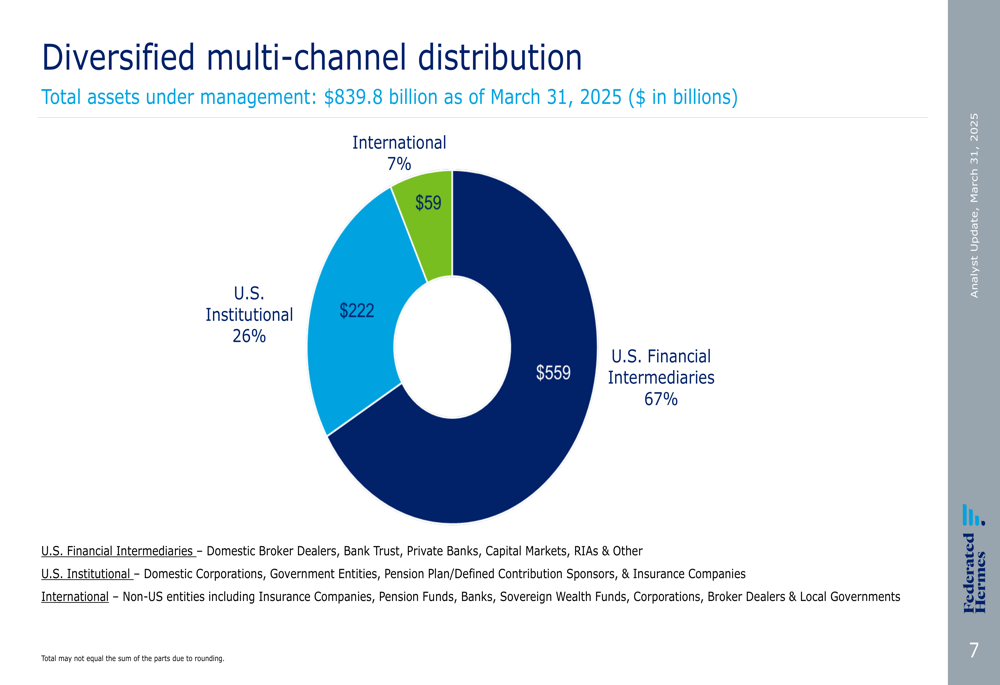 Diversified multi-channel distribution

Total assets under management: $839.8 billion as of March 31, 2025 ($ in billions)

International
7%

$59

U.S.
Institutional
26%

$222

$559

U.S. Financial
Intermediaries
67%

U.S. Financial Intermediaries – Domestic Broker Dealers, Bank Trust, Private Banks, Capital Markets, RIAs & Other

U.S. Institutional – Domestic Corporations, Government Entities, Pension Plan/Defined Contribution Sponsors, & Insurance Companies

International – Non-US entities including Insurance Companies, Pension Funds, Banks, Sovereign Wealth Funds, Corporations, Broker Dealers & Local Governments

Total may not equal the sum of the parts due to rounding.

Analyst Update, March 31, 2025

Federated Hermes

7